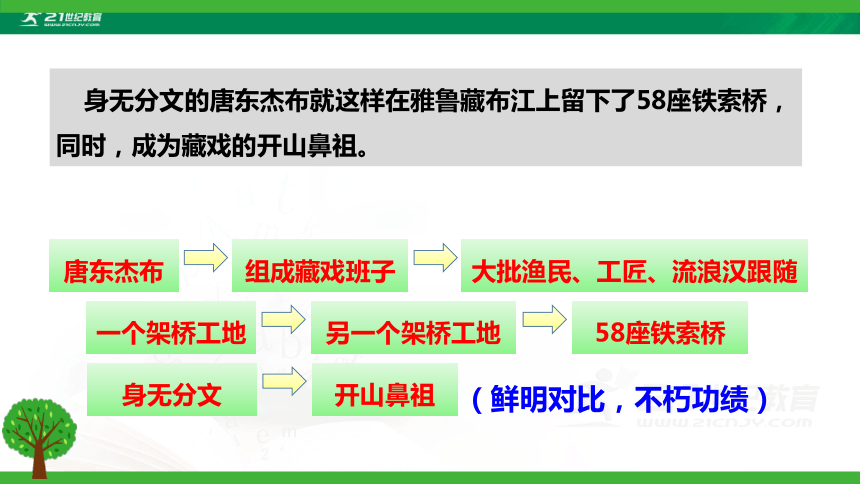 21世纪教育
WWW.21CNJY.COM

身无分文的唐东杰布就这样在雅鲁藏布江上留下了58座铁索桥，同时，成为藏戏的开山鼻祖。

唐东杰布 组成藏戏班子 大批渔民、工匠、流浪汉跟随

一个架桥工地 另一个架桥工地 58座铁索桥

身无分文 开山鼻祖 （鲜明对比，不朽功绩）

21世纪教育
WWW.21CNJY.COM